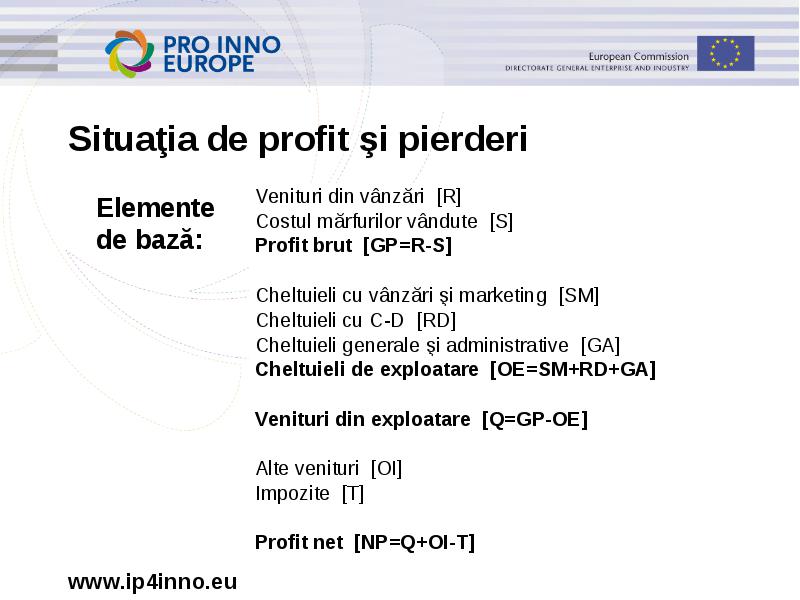 PRO INNO EUROPE

European Commission
DIRECTORATE GENERAL ENTERPRISE AND INDUSTRY

Situaţia de profit şi pierderi

Elemente de bază:

Venituri din vânzări [R]
Costul mărfurilor vândute [S]
Profit brut [GP=R-S]

Cheltuieli cu vânzări şi marketing [SM]
Cheltuieli cu C-D [RD]
Cheltuieli generale şi administrative [GA]
Cheltuieli de exploatare [OE=SM+RD+GA]

Venituri din exploatare [Q=GP-OE]

Alte venituri [OI]
Impozite [T]

Profit net [NP=Q+OI-T]

www.ip4inno.eu